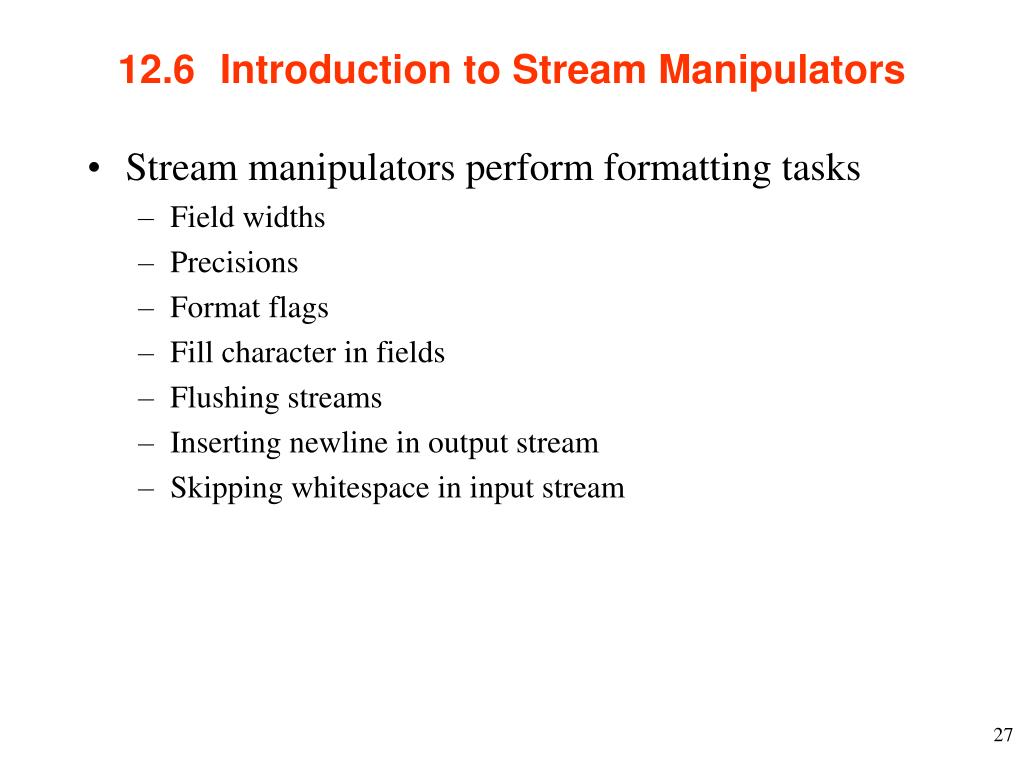 12.6 Introduction to Stream Manipulators

• Stream manipulators perform formatting tasks
– Field widths
– Precisions
– Format flags
– Fill character in fields
– Flushing streams
– Inserting newline in output stream
– Skipping whitespace in input stream

27